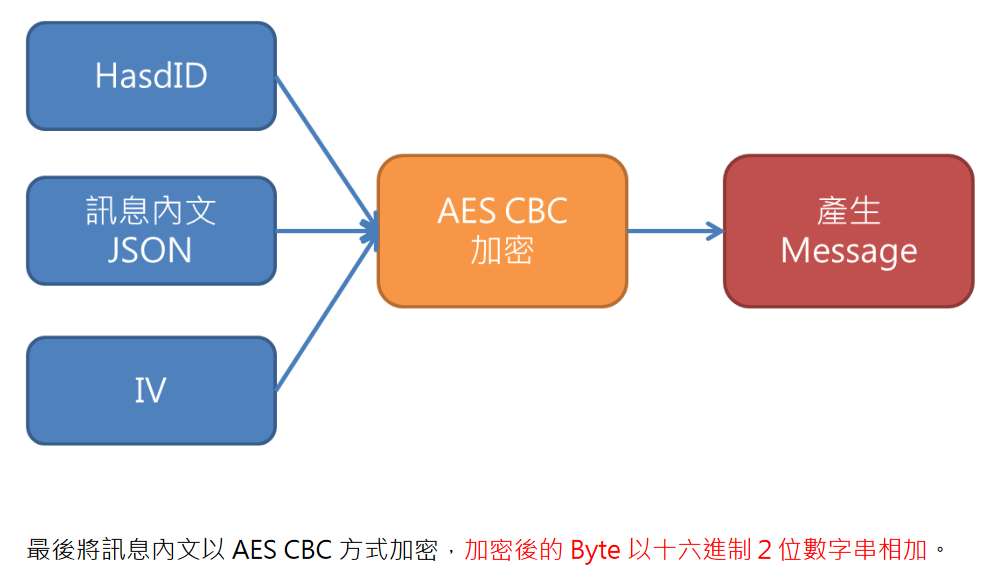 HasdID

訊息內文
JSON

IV

AES CBC
加密

產生
Message

最後將訊息內文以 AES CBC 方式加密，加密後的 Byte 以十六進制 2 位數字串相加。